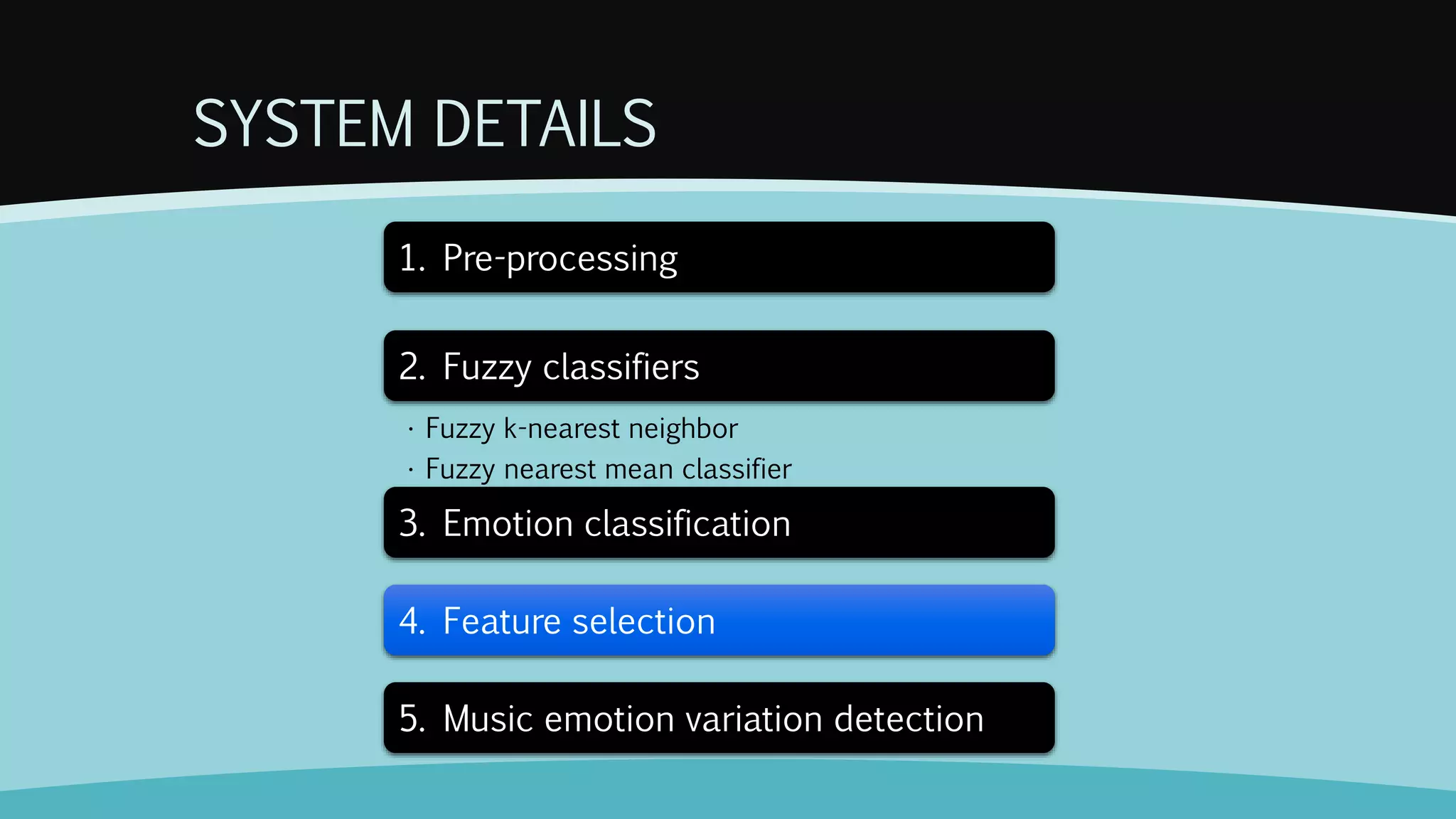 SYSTEM DETAILS

1. Pre-processing

2. Fuzzy classifiers

· Fuzzy k-nearest neighbor
· Fuzzy nearest mean classifier

3. Emotion classification

4. Feature selection

5. Music emotion variation detection